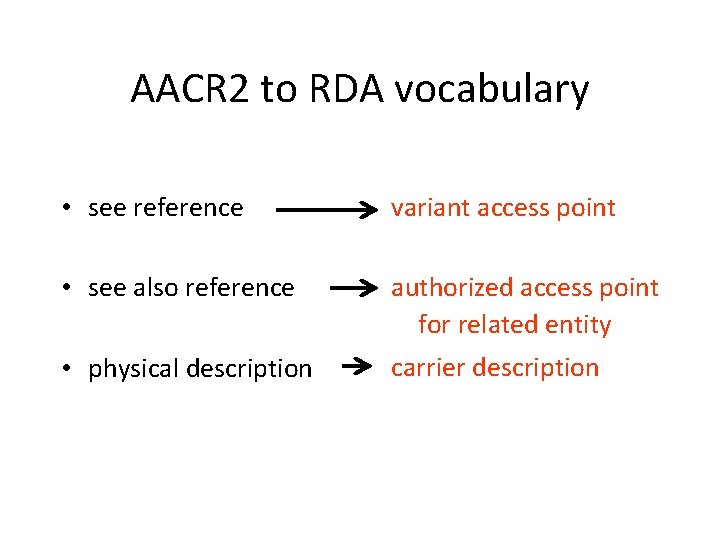 AACR2 to RDA vocabulary

• see reference → variant access point

• see also reference → authorized access point for related entity

• physical description → carrier description